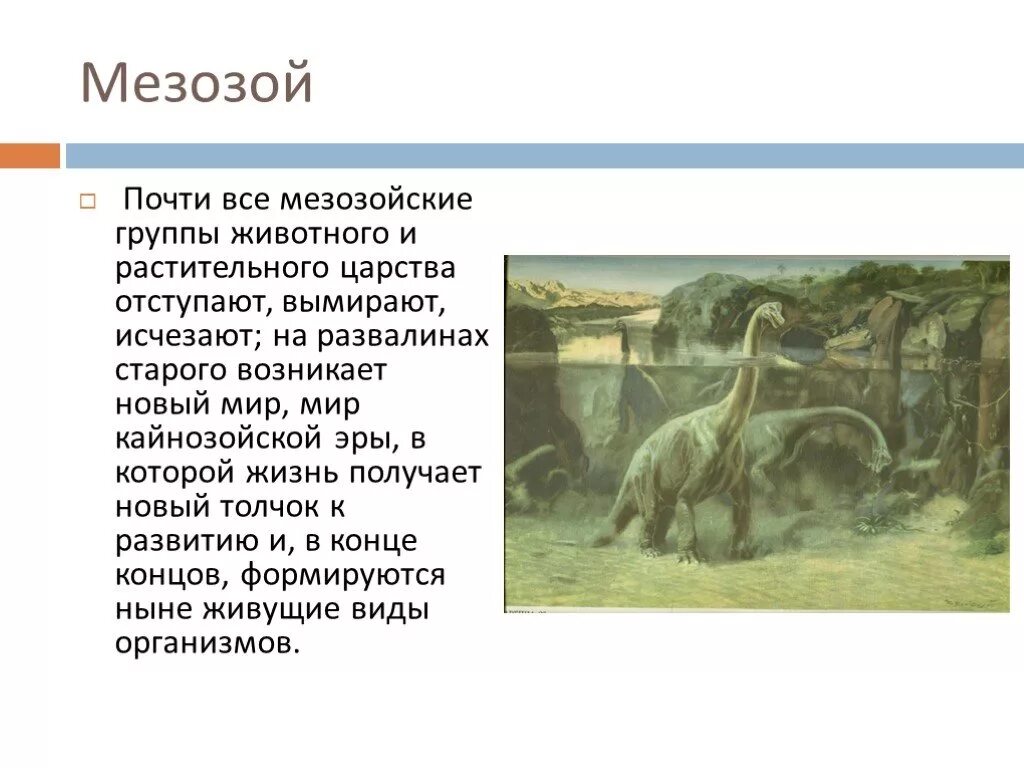 Мезозой

Почти все мезозойские группы животного и растительного царства отступают, вымирают, исчезают; на развалинах старого возникает новый мир, мир кайнозойской эры, в которой жизнь получает новый толчок к развитию и, в конце концов, формируются ныне живущие виды организмов.